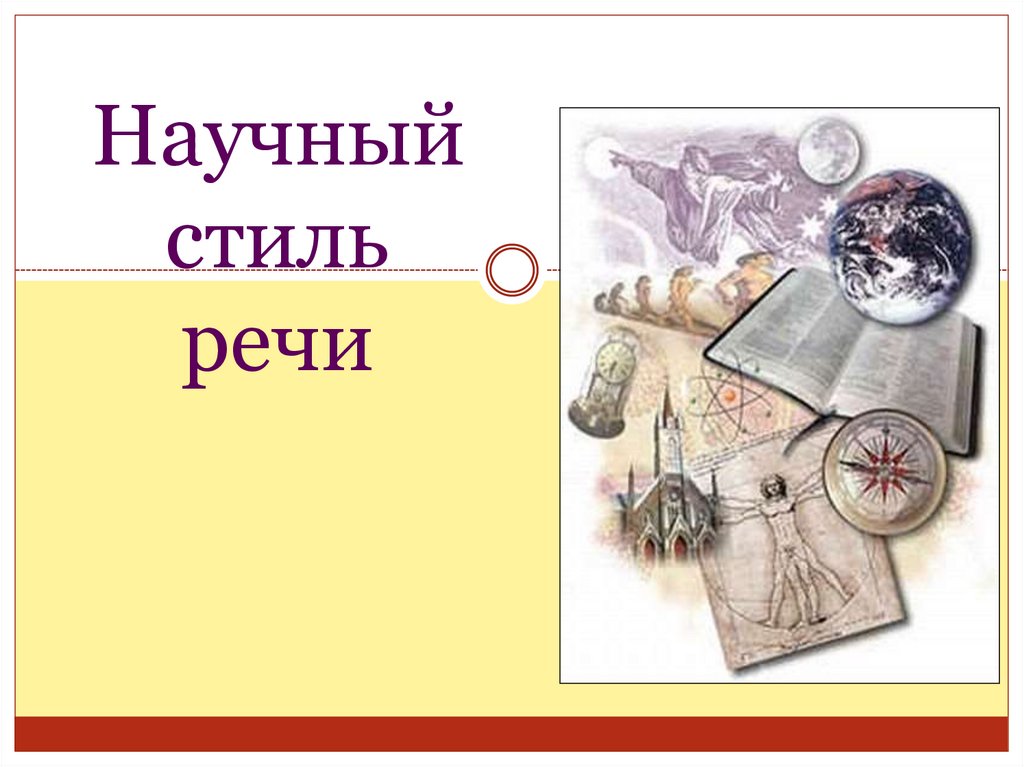 Научный стиль речи